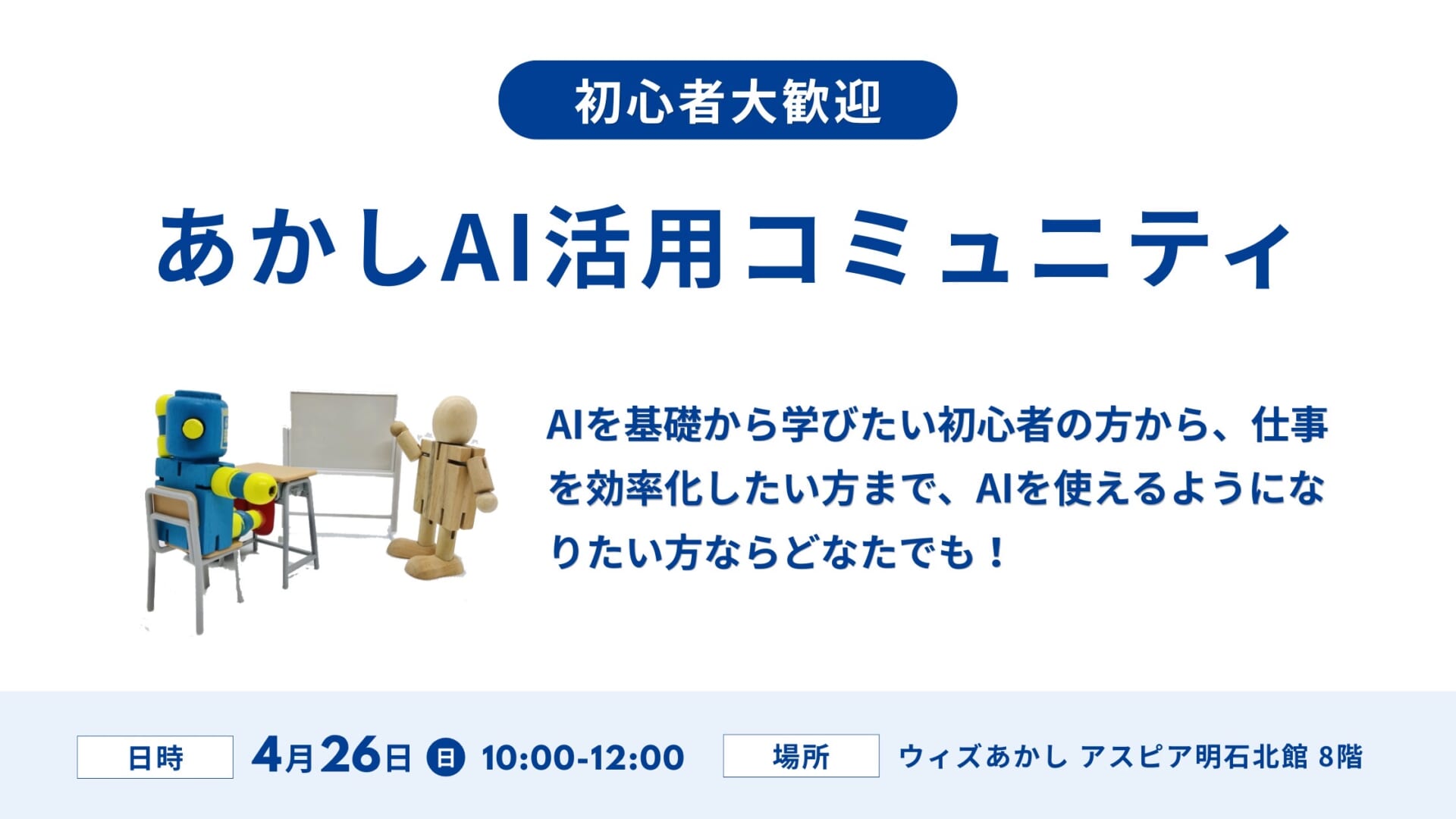 初心者大歓迎

あかしAI活用コミュニティ

AIを基礎から学びたい初心者の方から、仕事を効率化したい方まで、AIを使えるようになりたい方ならどなたでも！

日時 4月26日 日 10:00-12:00 場所 ウィズあかし アスピア明石北館 8階